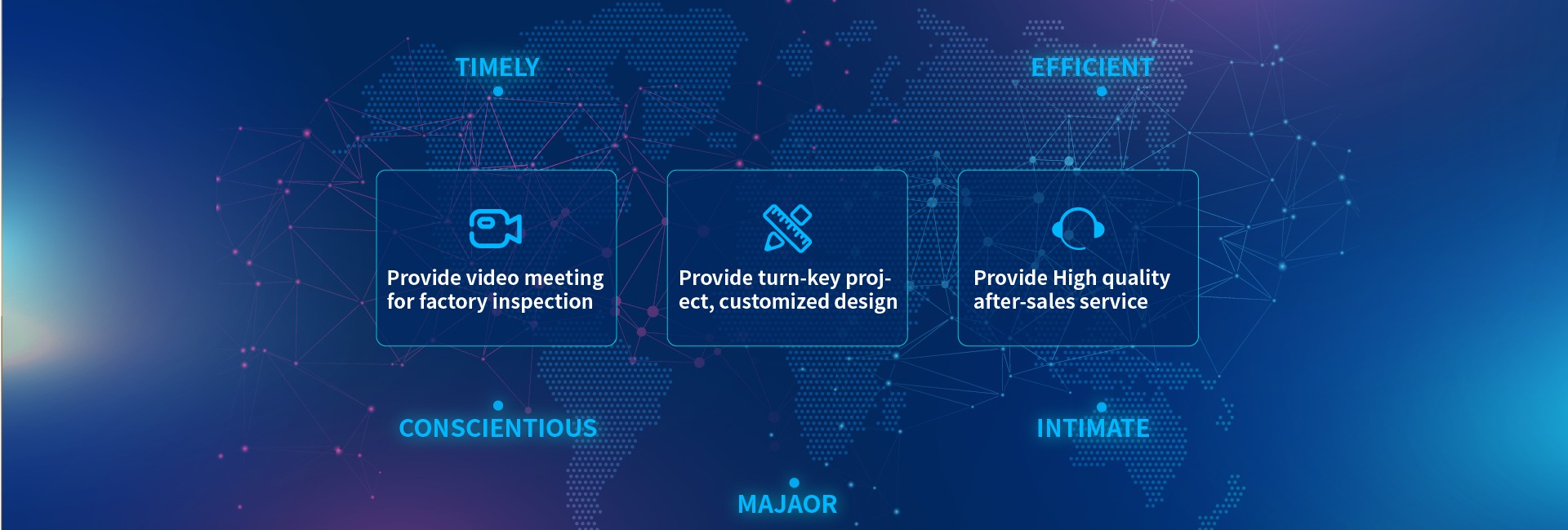 TIMELY

EFFICIENT

Provide video meeting for factory inspection

Provide turn-key project, customized design

Provide High quality after-sales service

CONSCIENTIOUS

INTIMATE

MAJAOR